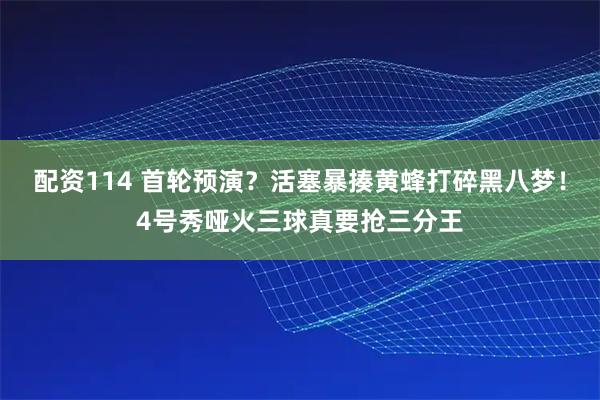 配资114 首轮预演？活塞暴揍黄蜂打碎黑八梦！4号秀哑火三球真要抢三分王